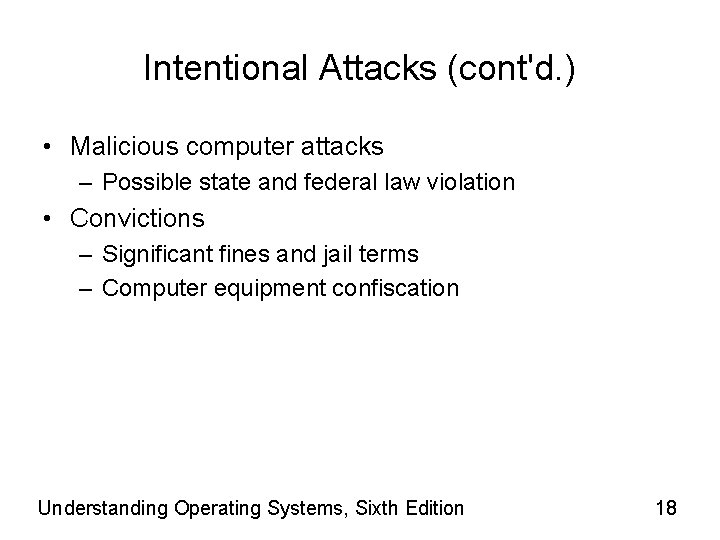 Intentional Attacks (cont'd.)

• Malicious computer attacks
– Possible state and federal law violation
• Convictions
– Significant fines and jail terms
– Computer equipment confiscation

Understanding Operating Systems, Sixth Edition 18